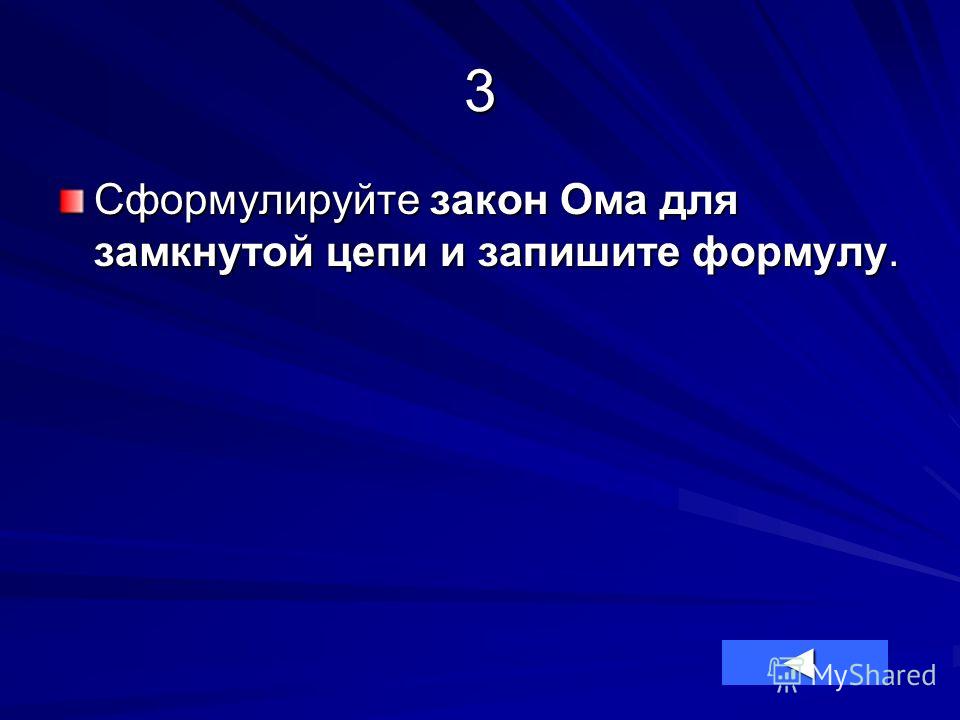 3

Сформулируйте закон Ома для замкнутой цепи и запишите формулу.

MyShared